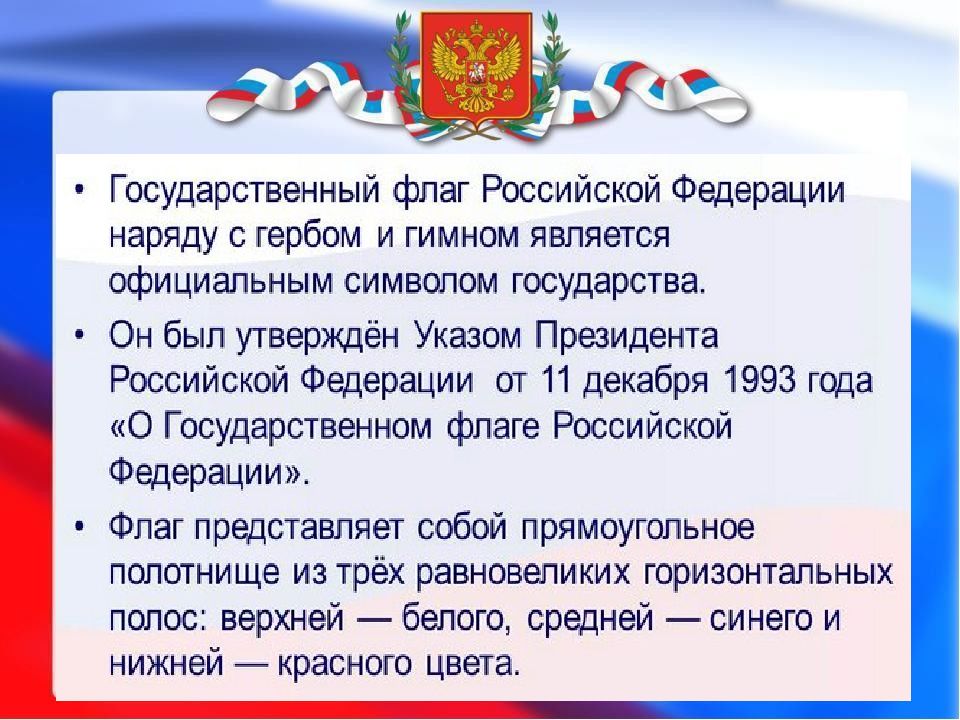 • Государственный флаг Российской Федерации наряду с гербом и гимном является официальным символом государства.

• Он был утверждён Указом Президента Российской Федерации от 11 декабря 1993 года «О Государственном флаге Российской Федерации».

• Флаг представляет собой прямоугольное полотнище из трёх равновеликих горизонтальных полос: верхней — белого, средней — синего и нижней — красного цвета.